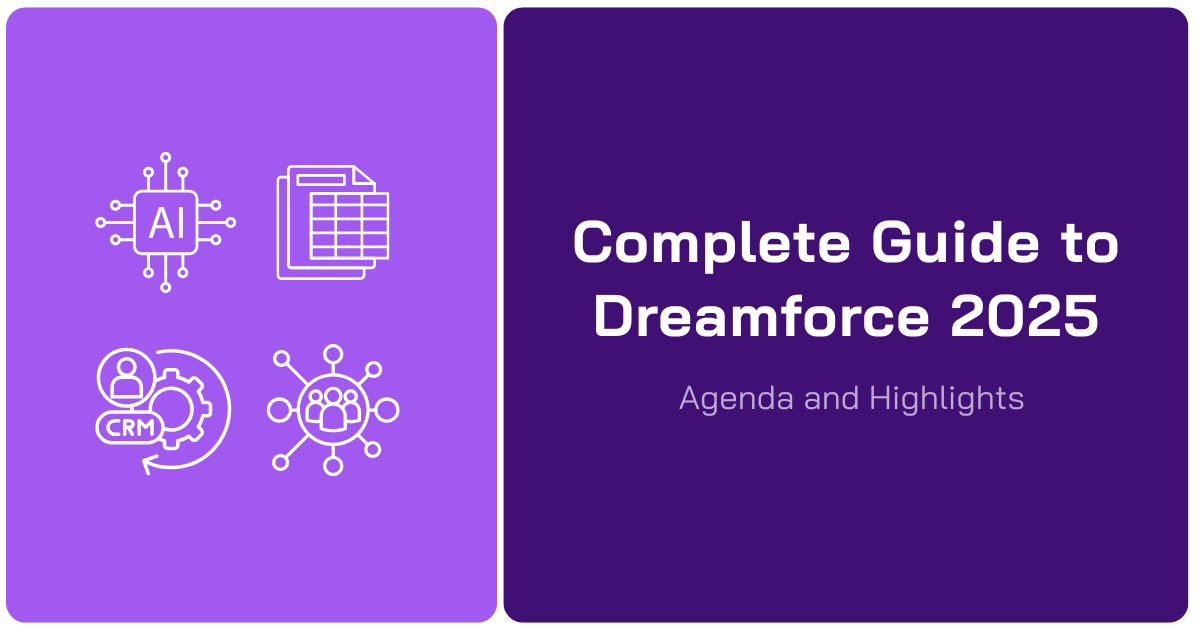 AI

CRM

Complete Guide to Dreamforce 2025

Agenda and Highlights